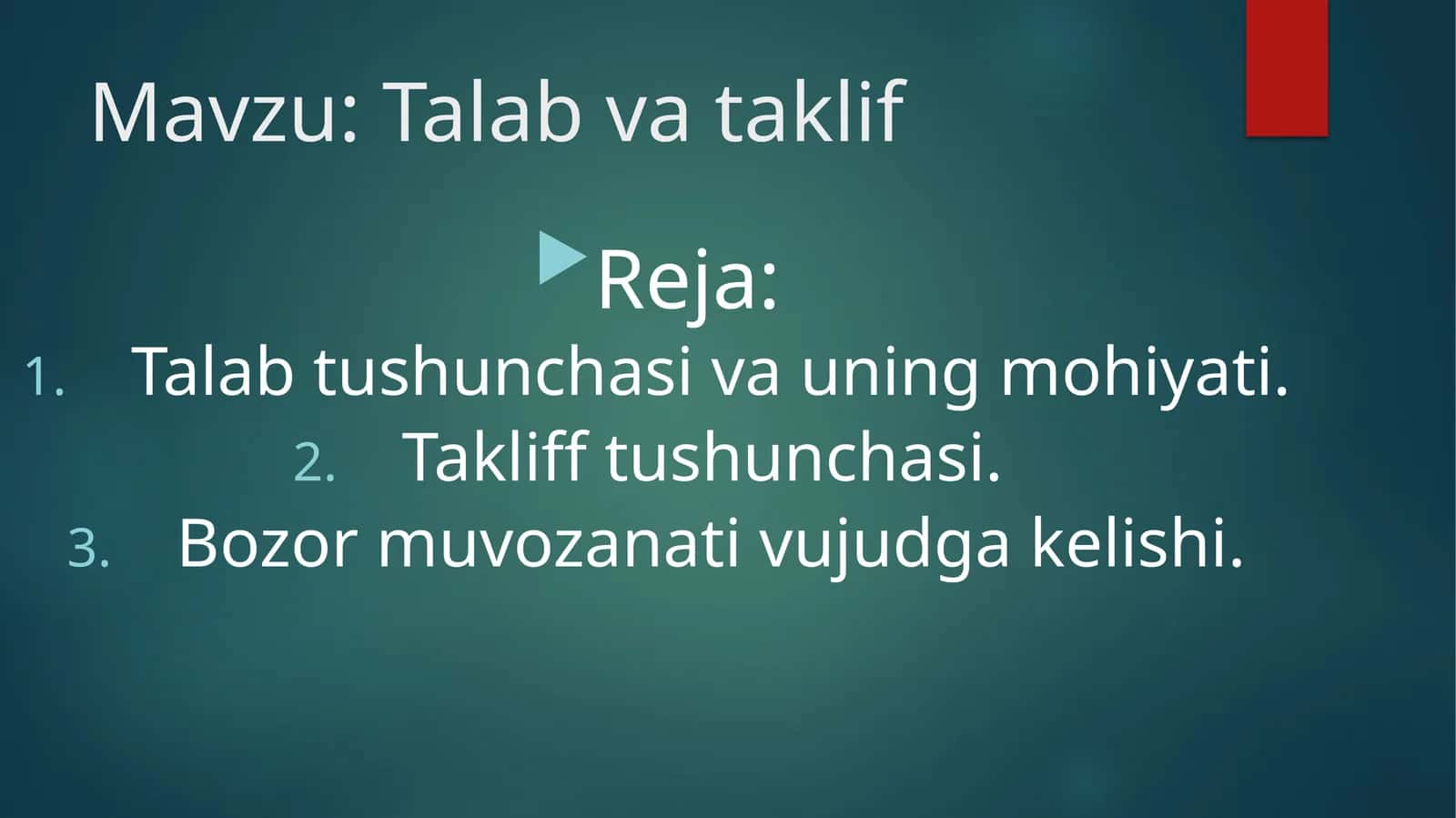 Mavzu: Talab va taklif

Reja:

1. Talab tushunchasi va uning mohiyati.
2. Takliff tushunchasi.
3. Bozor muvozanati vujudga kelishi.